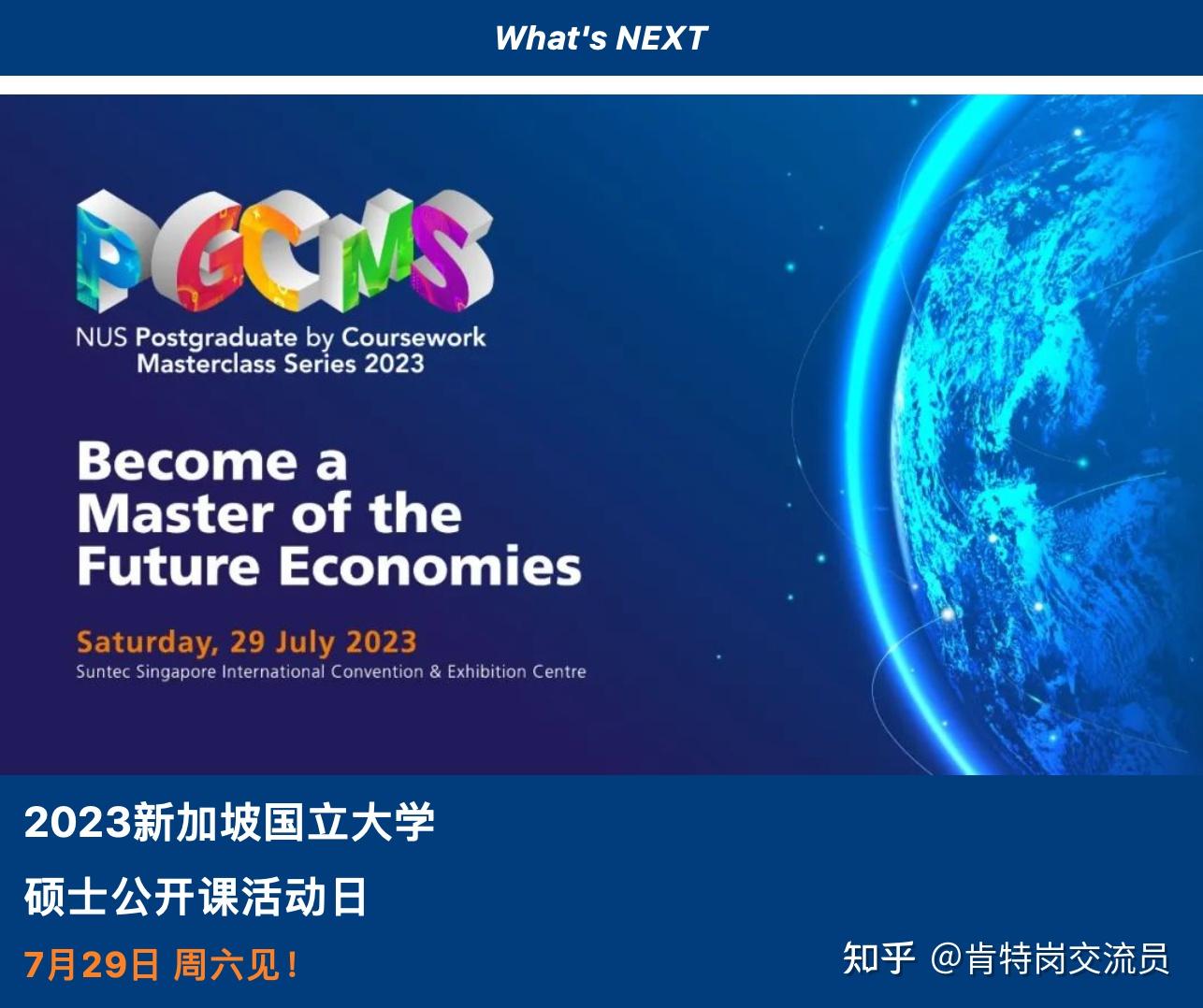 What's NEXT

PGCMS

NUS Postgraduate by Coursework Masterclass Series 2023

Become a Master of the Future Economies

Saturday, 29 July 2023
Suntec Singapore International Convention & Exhibition Centre

2023新加坡国立大学

硕士公开课活动日

7月29日 周六见！

知乎 @肯特岗交流员